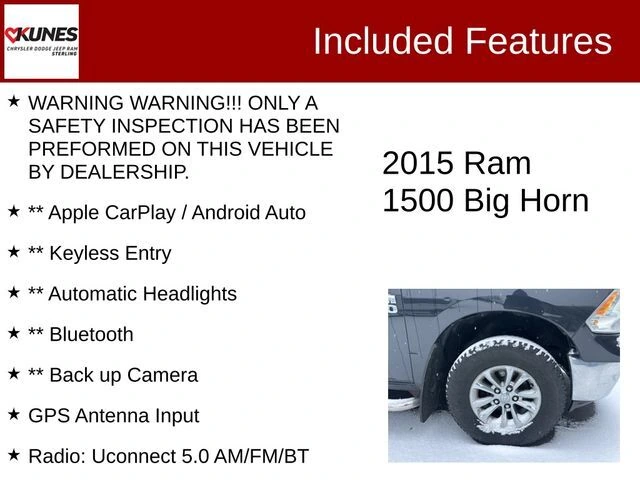 KUNES
CHRYSLER DODGE JEEP RAM
STERLING

Included Features

★ WARNING WARNING!!! ONLY A SAFETY INSPECTION HAS BEEN PREFORMED ON THIS VEHICLE BY DEALERSHIP.

★ ** Apple CarPlay / Android Auto

★ ** Keyless Entry

★ ** Automatic Headlights

★ ** Bluetooth

★ ** Back up Camera

★ GPS Antenna Input

★ Radio: Uconnect 5.0 AM/FM/BT

2015 Ram
1500 Big Horn